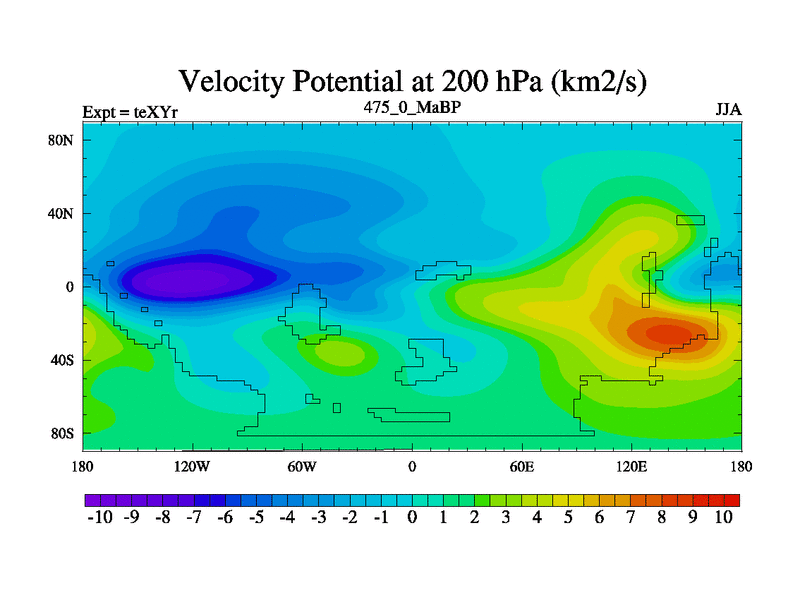 Velocity Potential at 200 hPa (km2/s)

Expt = teXYr
475_0_MaBP
JJA

80N
40N
0
40S
80S

180
120W
60W
0
60E
120E
180

-10 -9 -8 -7 -6 -5 -4 -3 -2 -1 0 1 2 3 4 5 6 7 8 9 10